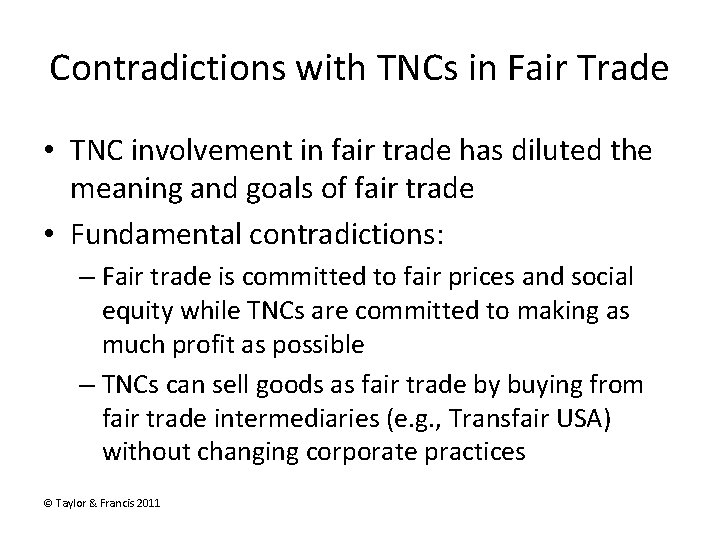 Contradictions with TNCs in Fair Trade

• TNC involvement in fair trade has diluted the meaning and goals of fair trade
• Fundamental contradictions:
– Fair trade is committed to fair prices and social equity while TNCs are committed to making as much profit as possible
– TNCs can sell goods as fair trade by buying from fair trade intermediaries (e.g., Transfair USA) without changing corporate practices

© Taylor & Francis 2011